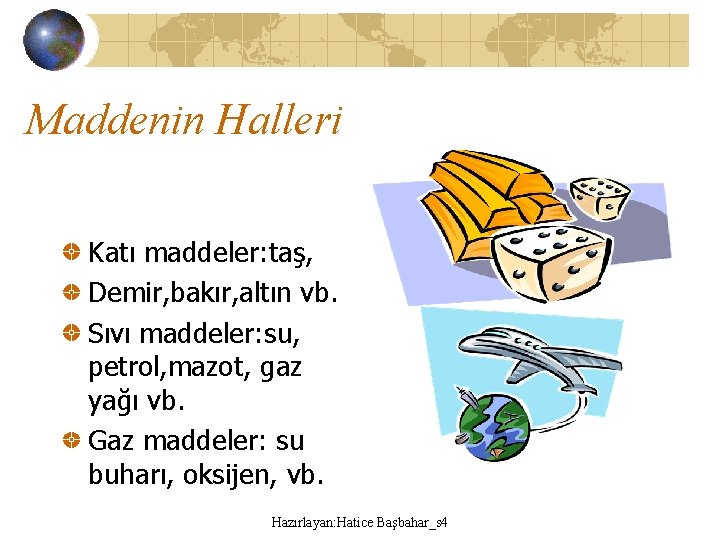 Maddenin Halleri

Katı maddeler:taş,

Demir,bakır,altın vb.

Sıvı maddeler:su, petrol,mazot, gaz yağı vb.

Gaz maddeler: su buharı, oksijen, vb.

Hazırlayan:Hatice Başbahar_s4